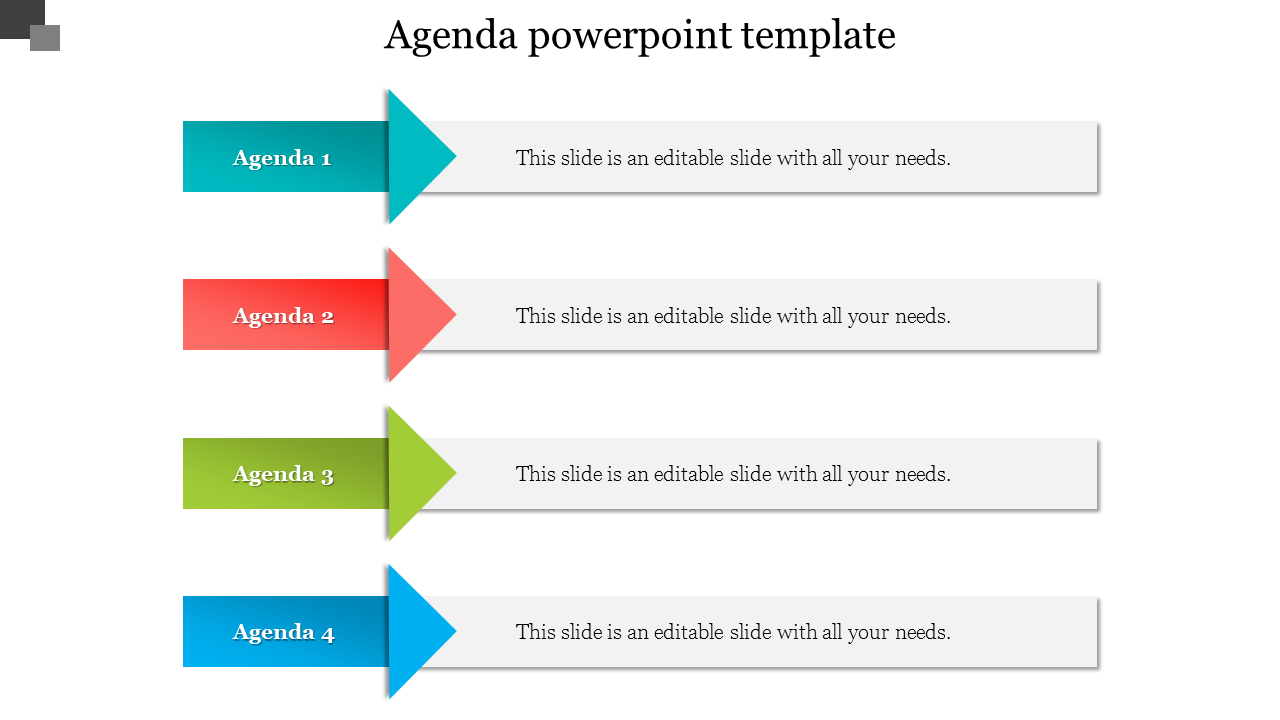 Agenda powerpoint template

Agenda 1

This slide is an editable slide with all your needs.

Agenda 2

This slide is an editable slide with all your needs.

Agenda 3

This slide is an editable slide with all your needs.

Agenda 4

This slide is an editable slide with all your needs.